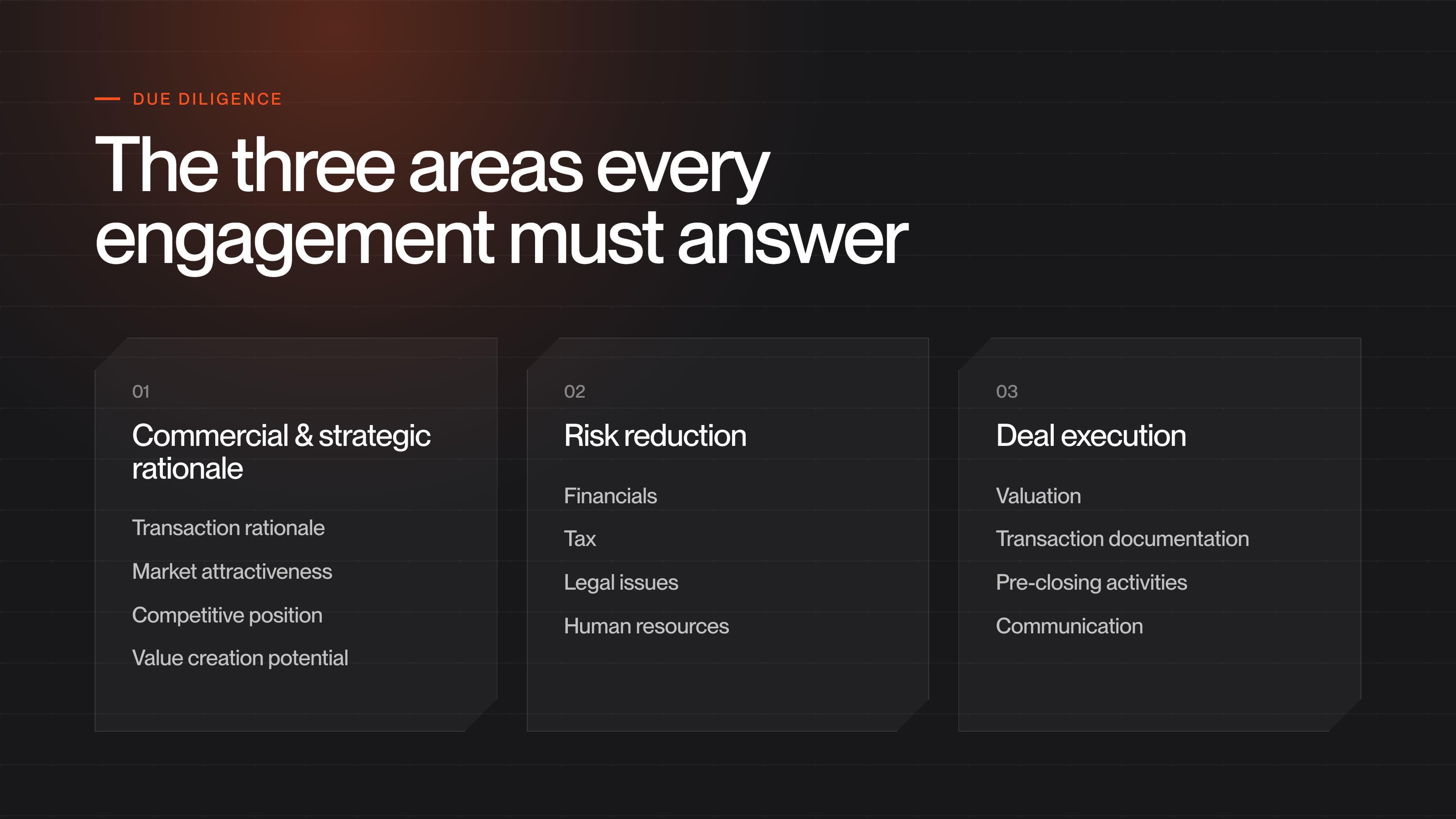 DUE DILIGENCE

The three areas every engagement must answer

01

Commercial & strategic rationale

Transaction rationale

Market attractiveness

Competitive position

Value creation potential

02

Risk reduction

Financials

Tax

Legal issues

Human resources

03

Deal execution

Valuation

Transaction documentation

Pre-closing activities

Communication